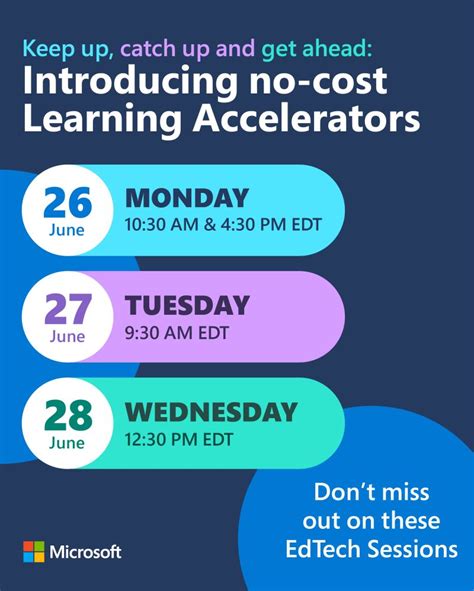 Keep up, catch up and get ahead:
Introducing no-cost Learning Accelerators

26
June
MONDAY
10:30 AM & 4:30 PM EDT

27
June
TUESDAY
9:30 AM EDT

28
June
WEDNESDAY
12:30 PM EDT

Don't miss out on these EdTech Sessions

Microsoft